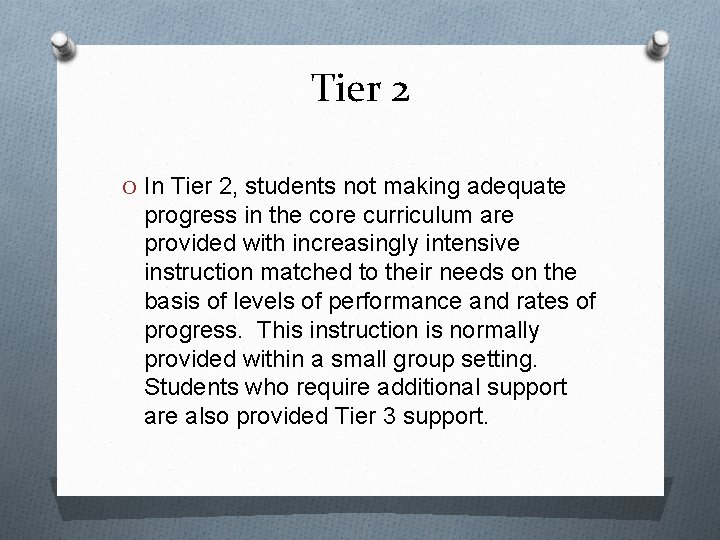 Tier 2

In Tier 2, students not making adequate progress in the core curriculum are provided with increasingly intensive instruction matched to their needs on the basis of levels of performance and rates of progress.  This instruction is normally provided within a small group setting. Students who require additional support are also provided Tier 3 support.